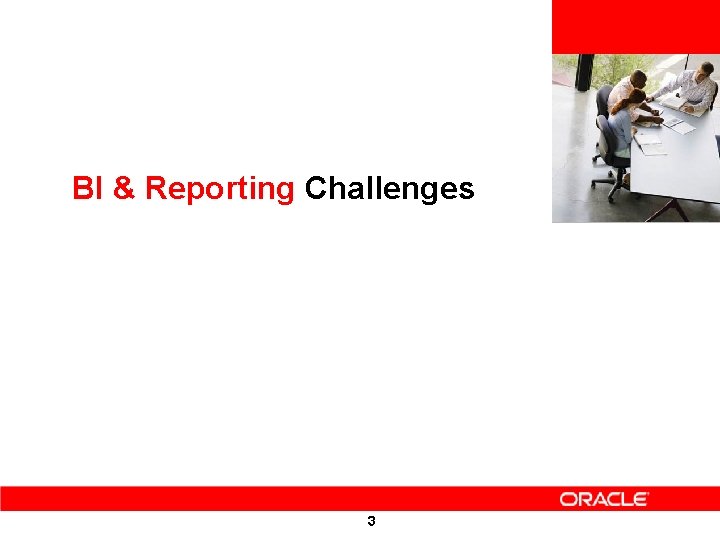 BI & Reporting Challenges

ORACLE

3